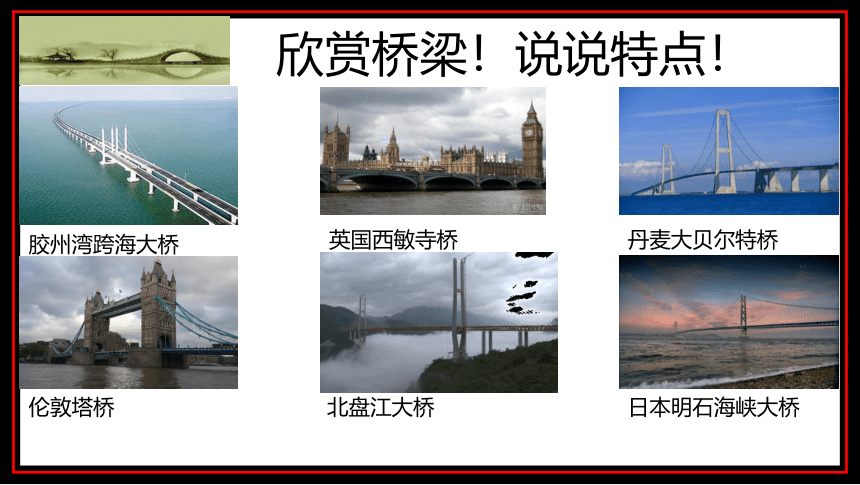 欣赏桥梁！说说特点！

胶州湾跨海大桥

英国西敏寺桥

丹麦大贝尔特桥

伦敦塔桥

北盘江大桥

日本明石海峡大桥